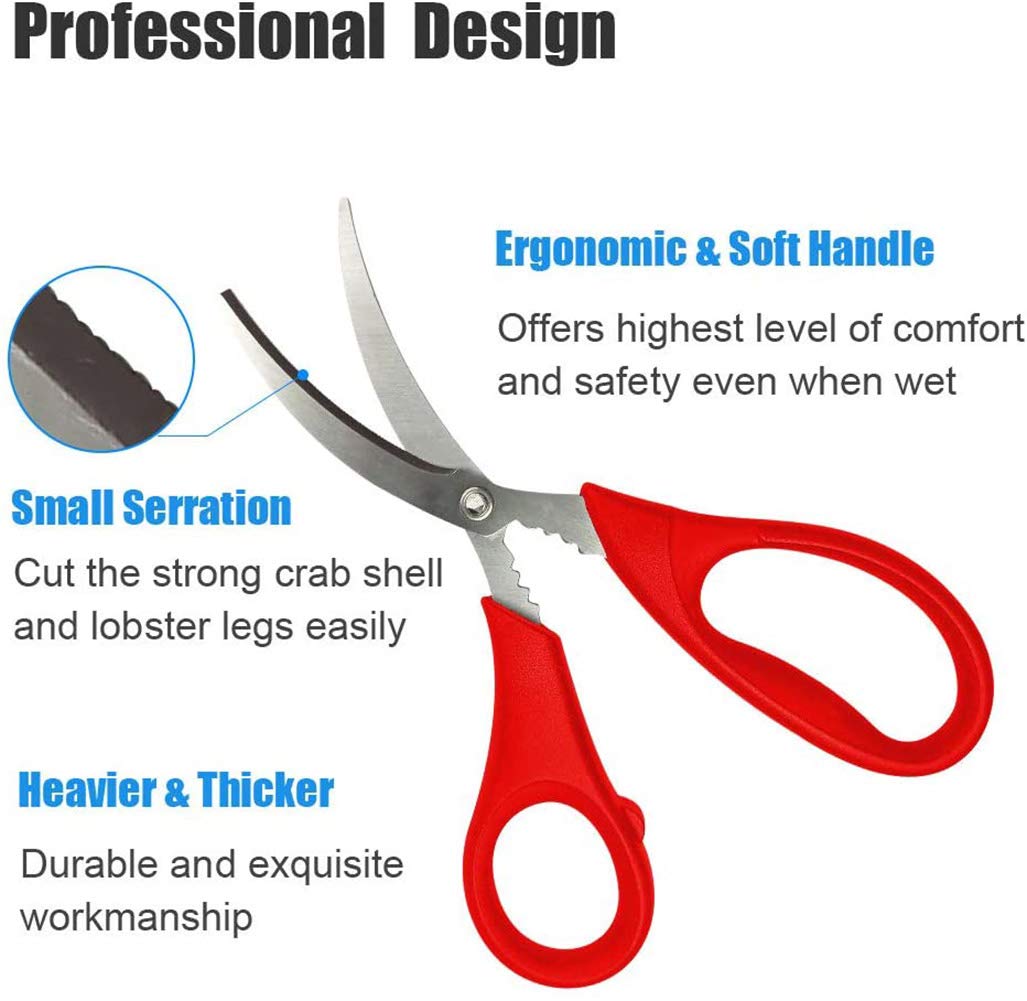 Professional Design

Ergonomic & Soft Handle

Offers highest level of comfort and safety even when wet

Small Serration

Cut the strong crab shell and lobster legs easily

Heavier & Thicker

Durable and exquisite workmanship